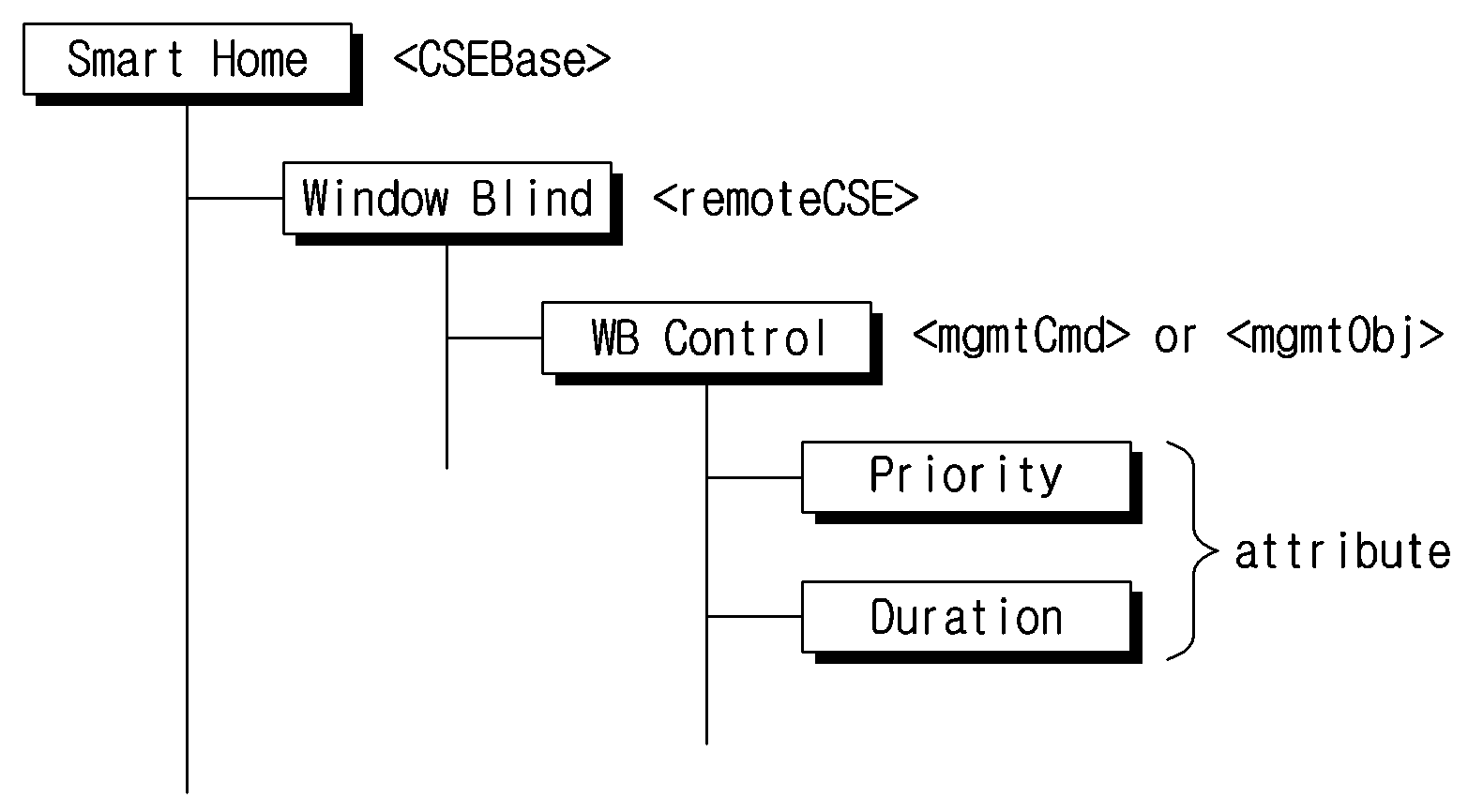 Smart Home <CSEBase>

Window Blind <remoteCSE>

WB Control <mgmtCmd> or <mgmtObj>

Priority

Duration

attribute